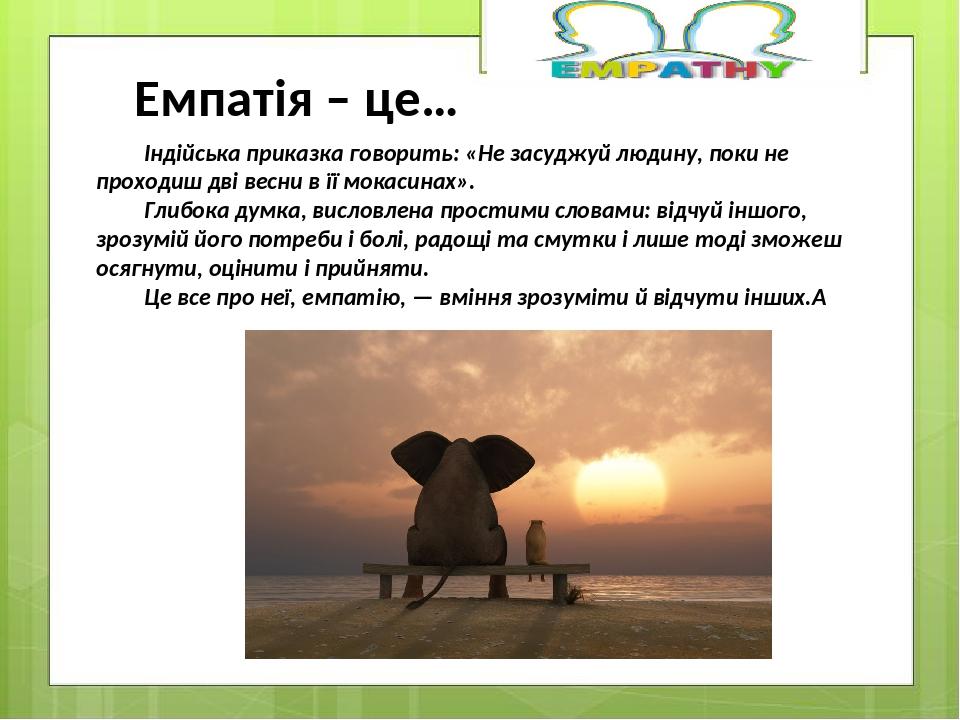 EMPATHY

Емпатія – це…

Індійська приказка говорить: «Не засуджуй людину, поки не проходиш дві весни в її мокасинах».

Глибока думка, висловлена простими словами: відчуй іншого, зрозумій його потреби і болі, радощі та смутки і лише тоді зможеш осягнути, оцінити і прийняти.

Це все про неї, емпатію, — вміння зрозуміти й відчути інших.А